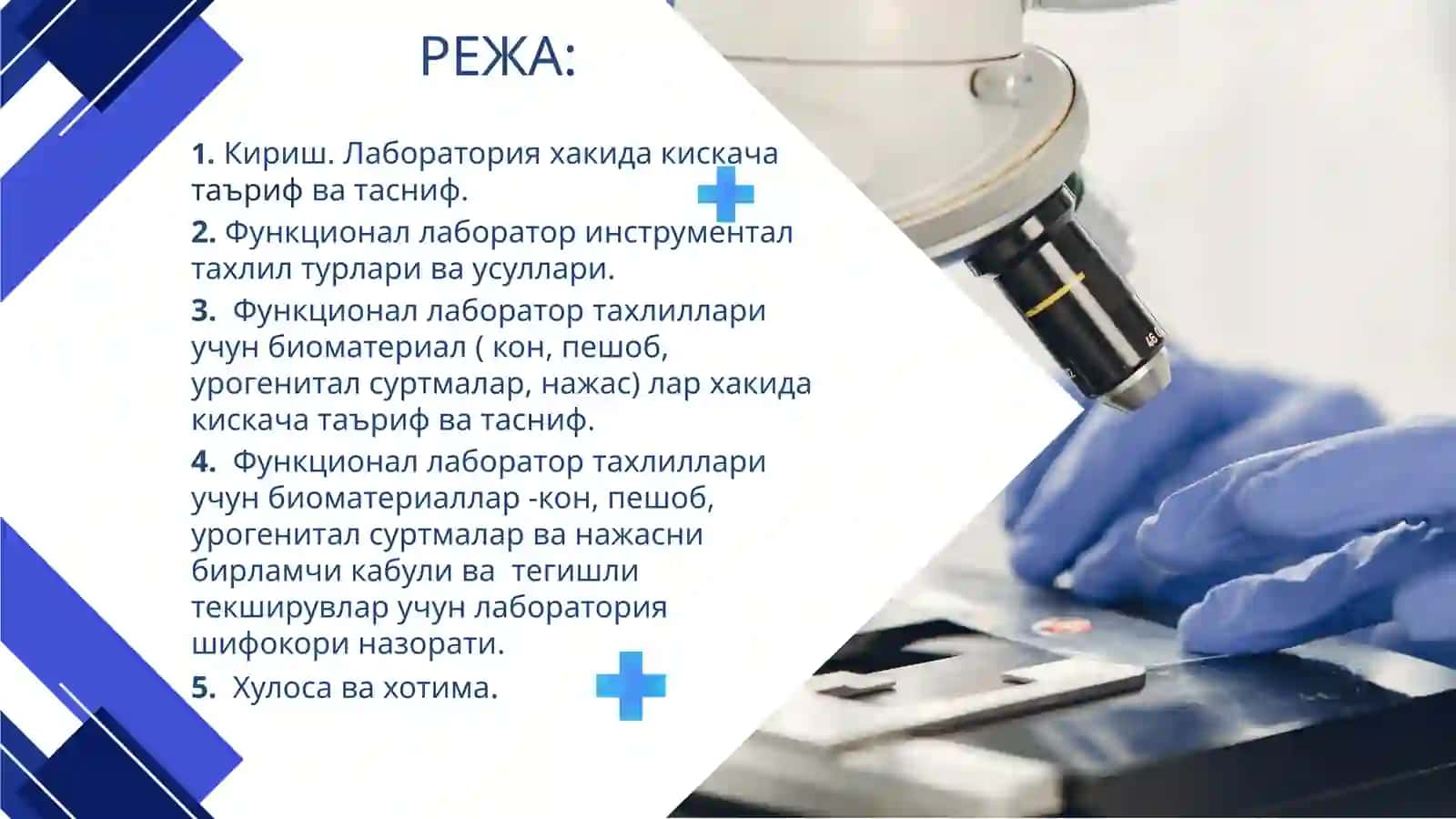 РЕЖА:

1. Кириш. Лаборатория хакида кискача таъриф ва тасниф.

2. Функционал лаборатор инструментал тахлил турлари ва усуллари.

3. Функционал лаборатор тахлиллари учун биоматериал ( кон, пешоб, урогенитал суртмалар, нажас) лар хакида кискача таъриф ва тасниф.

4. Функционал лаборатор тахлиллари учун биоматериаллар -кон, пешоб, урогенитал суртмалар ва нажасни бирламчи кабули ва тегишли текширувлар учун лаборатория шифокори назорати.

5. Хулоса ва хотима.